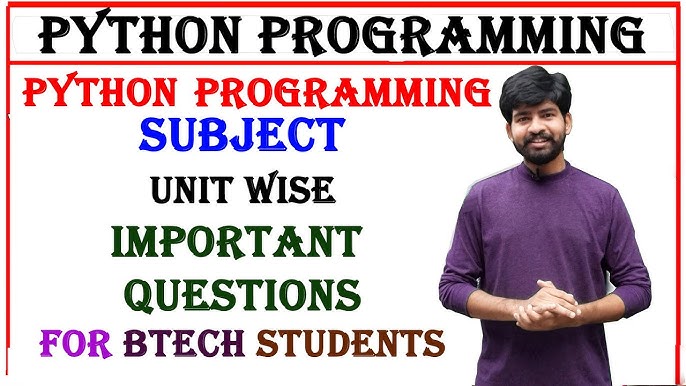 PYTHON PROGRAMMING

PYTHON PROGRAMMING
SUBJECT
UNIT WISE
IMPORTANT
QUESTIONS
FOR BTECH STUDENTS